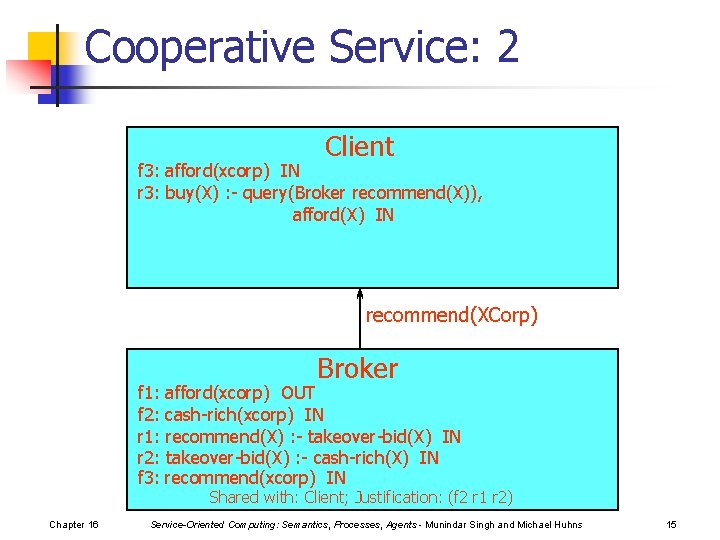 Cooperative Service: 2

Client
f3: afford(xcorp) IN
r3: buy(X) :- query(Broker recommend(X)), afford(X) IN

recommend(XCorp)

Broker
f1: afford(xcorp) OUT
f2: cash-rich(xcorp) IN
r1: recommend(X) :- takeover-bid(X) IN
r2: takeover-bid(X) :- cash-rich(X) IN
f3: recommend(xcorp) IN
Shared with: Client; Justification: (f2 r1 r2)

Chapter 16 Service-Oriented Computing: Semantics, Processes, Agents - Munindar Singh and Michael Huhns 15